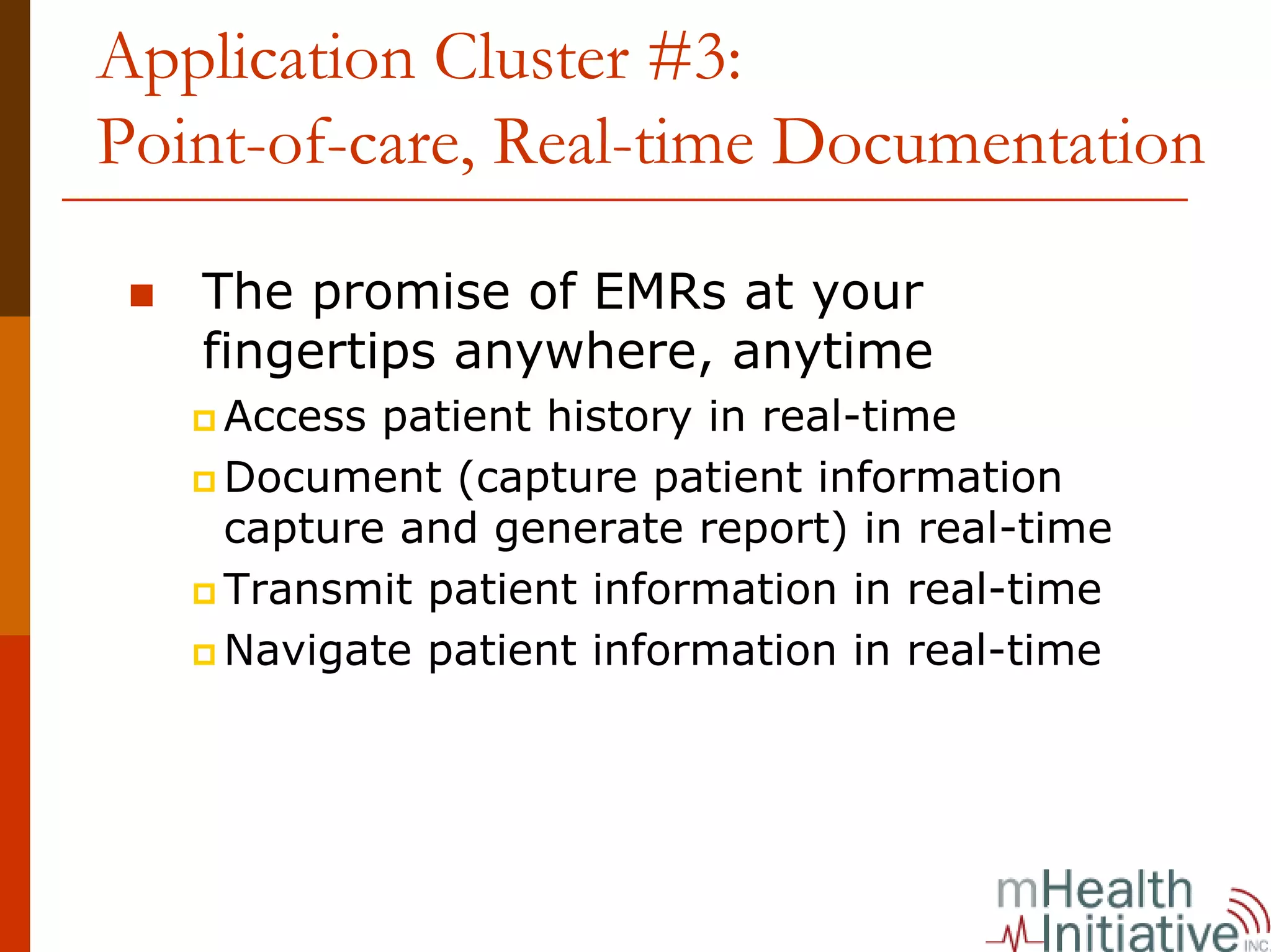 Application Cluster #3:
Point-of-care, Real-time Documentation

The promise of EMRs at your fingertips anywhere, anytime

Access patient history in real-time

Document (capture patient information capture and generate report) in real-time

Transmit patient information in real-time

Navigate patient information in real-time

mHealth Initiative INC.